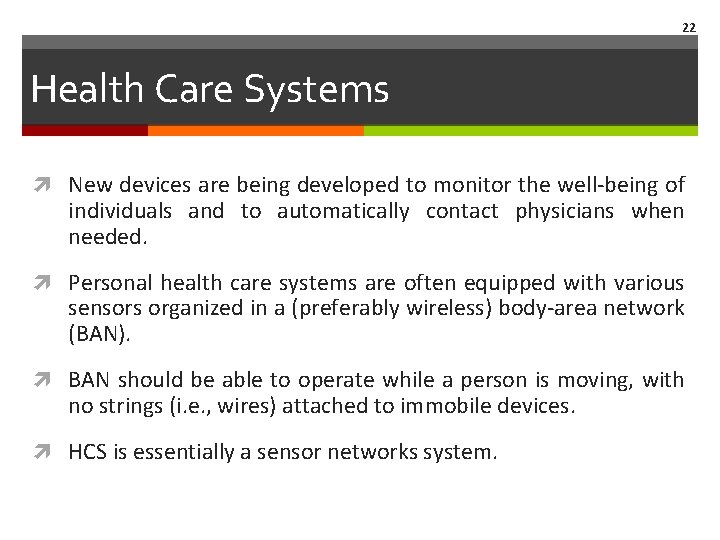 22

Health Care Systems

New devices are being developed to monitor the well-being of individuals and to automatically contact physicians when needed.

Personal health care systems are often equipped with various sensors organized in a (preferably wireless) body-area network (BAN).

BAN should be able to operate while a person is moving, with no strings (i.e., wires) attached to immobile devices.

HCS is essentially a sensor networks system.